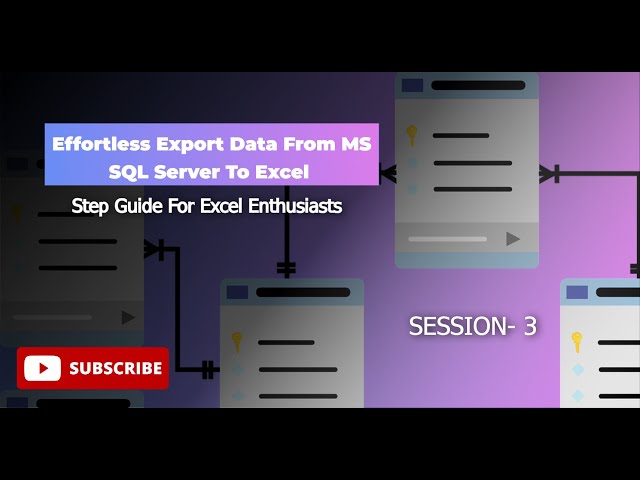 Effortless Export Data From MS SQL Server To Excel

Step Guide For Excel Enthusiasts

SESSION- 3

SUBSCRIBE